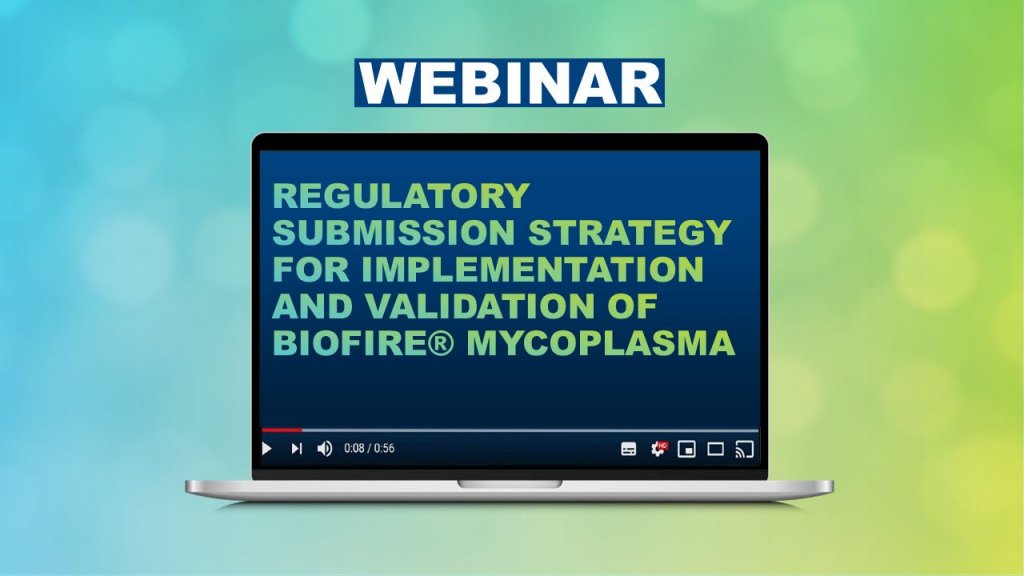 WEBINAR

REGULATORY SUBMISSION STRATEGY FOR IMPLEMENTATION AND VALIDATION OF BIOFIRE® MYCOPLASMA

0:08 / 0:56

HD